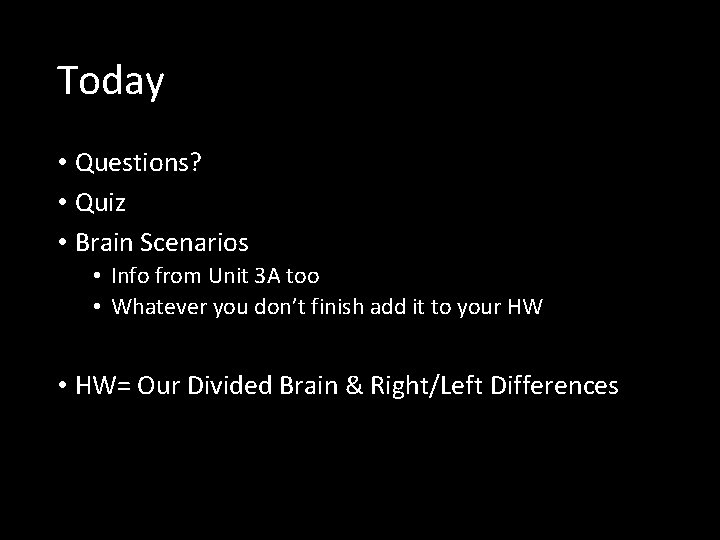 Today

• Questions?
• Quiz
• Brain Scenarios
  • Info from Unit 3A too
  • Whatever you don't finish add it to your HW

• HW= Our Divided Brain & Right/Left Differences